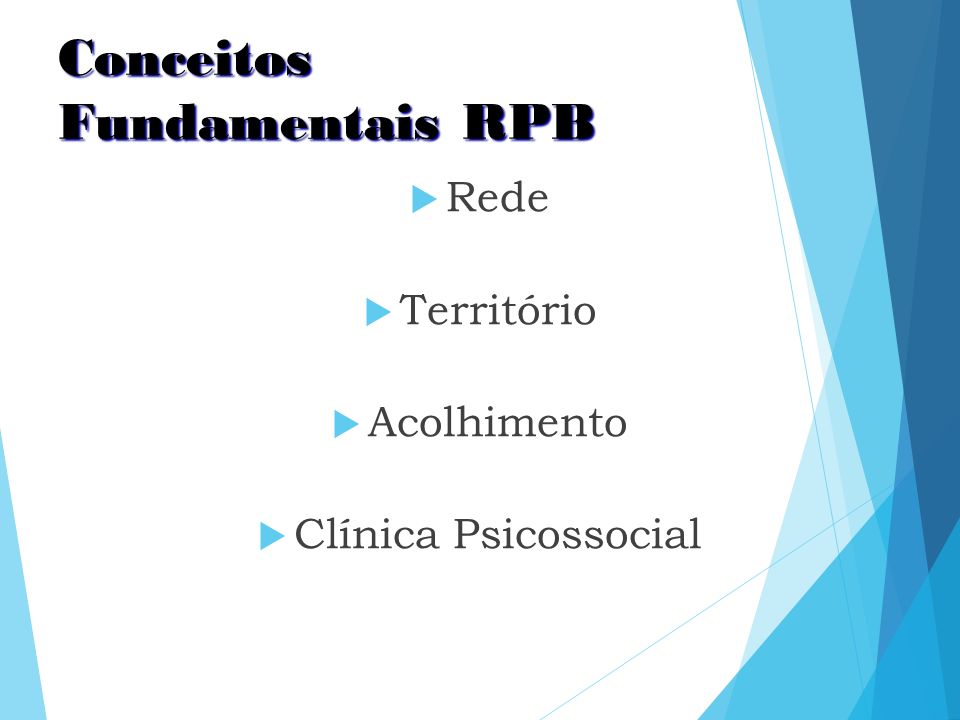 Conceitos Fundamentais RPB

Rede

Território

Acolhimento

Clínica Psicossocial